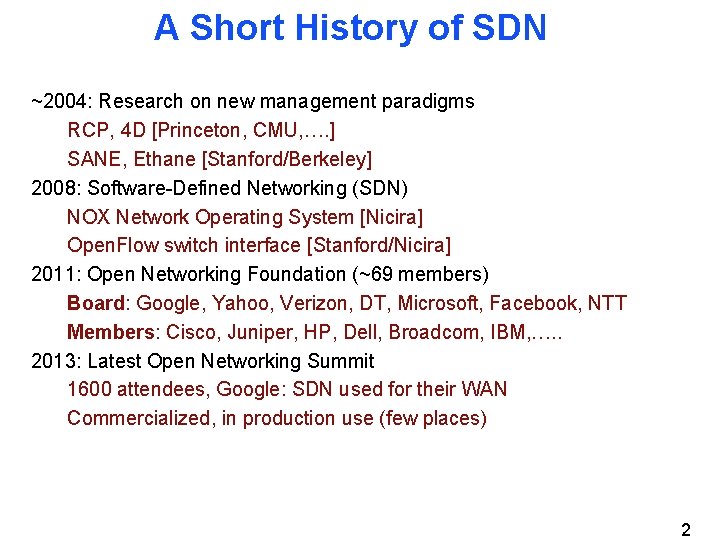 A Short History of SDN

~2004: Research on new management paradigms
RCP, 4D [Princeton, CMU,….]
SANE, Ethane [Stanford/Berkeley]
2008: Software-Defined Networking (SDN)
NOX Network Operating System [Nicira]
OpenFlow switch interface [Stanford/Nicira]
2011: Open Networking Foundation (~69 members)
Board: Google, Yahoo, Verizon, DT, Microsoft, Facebook, NTT
Members: Cisco, Juniper, HP, Dell, Broadcom, IBM,…..
2013: Latest Open Networking Summit
1600 attendees, Google: SDN used for their WAN
Commercialized, in production use (few places)

2